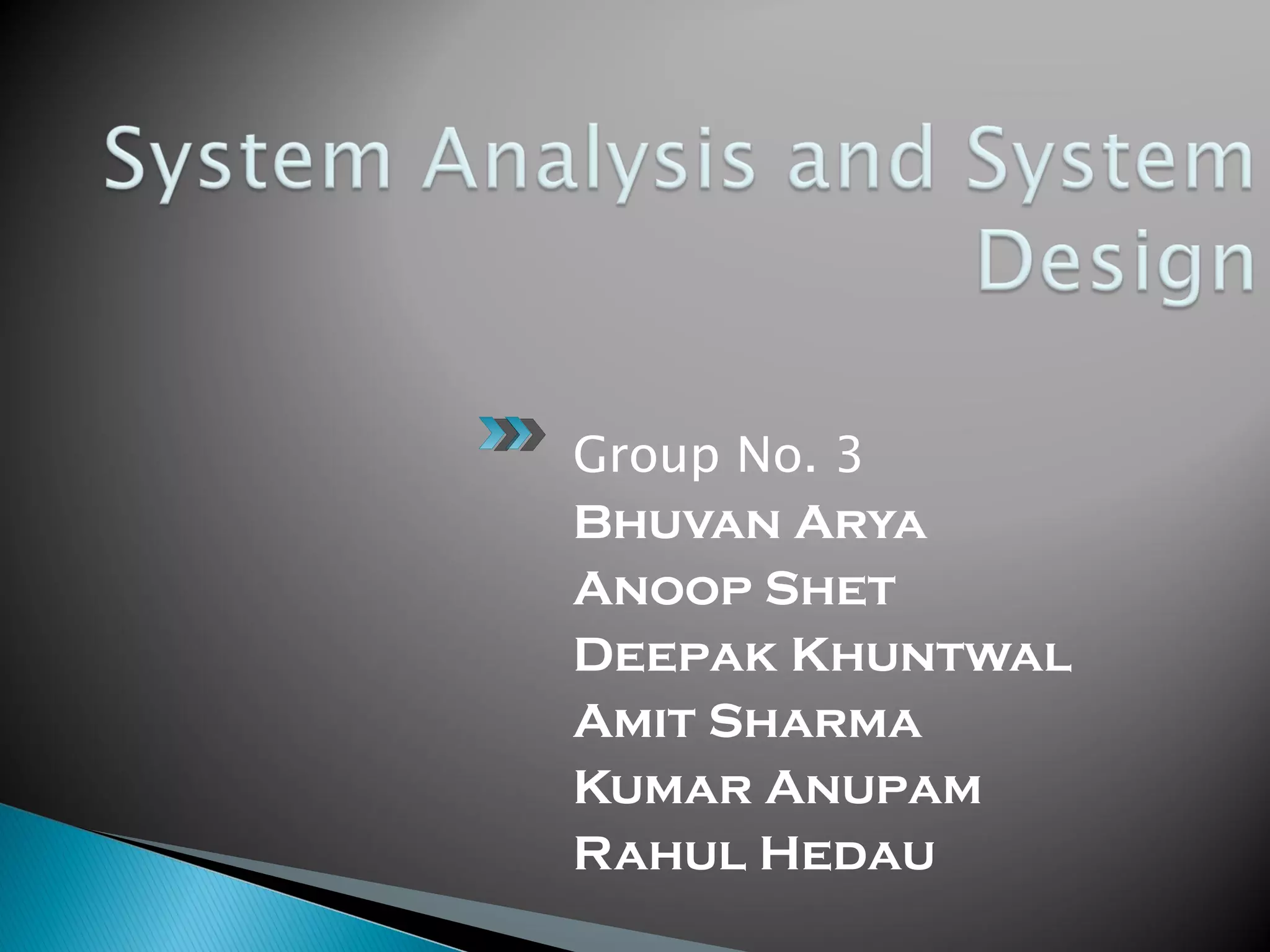 System Analysis and System Design

Group No. 3
Bhuvan Arya
Anoop Shet
Deepak Khuntwal
Amit Sharma
Kumar Anupam
Rahul Hedau